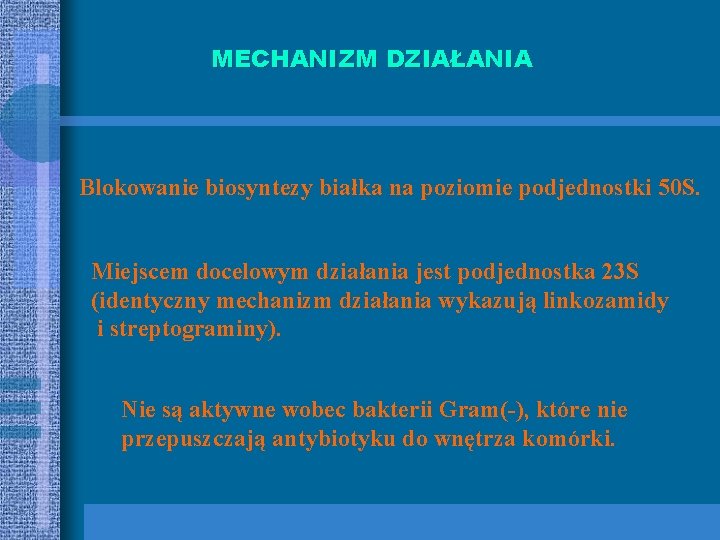 MECHANIZM DZIAŁANIA

Blokowanie biosyntezy białka na poziomie podjednostki 50S.

Miejscem docelowym działania jest podjednostka 23S (identyczny mechanizm działania wykazują linkozamidy i streptograminy).

Nie są aktywne wobec bakterii Gram(-), które nie przepuszczają antybiotyku do wnętrza komórki.